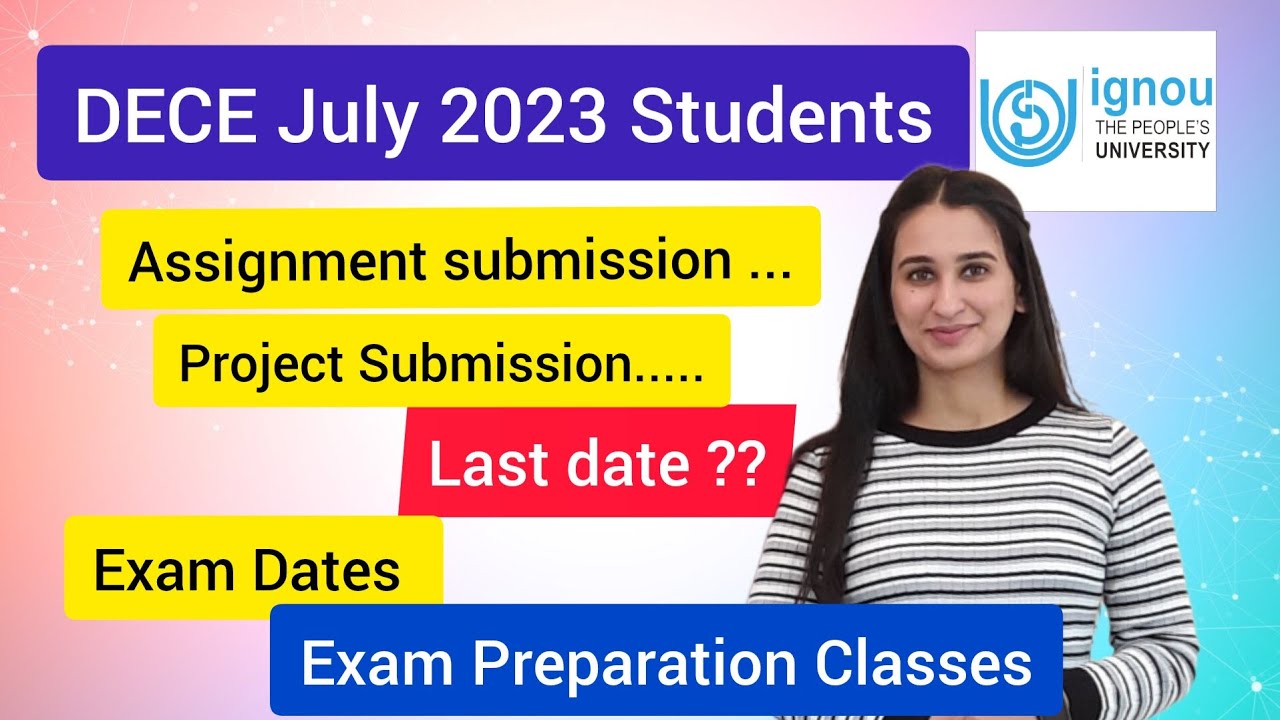 DECE July 2023 Students

ignou
THE PEOPLE'S
UNIVERSITY

Assignment submission ...

Project Submission.....

Last date ??

Exam Dates

Exam Preparation Classes